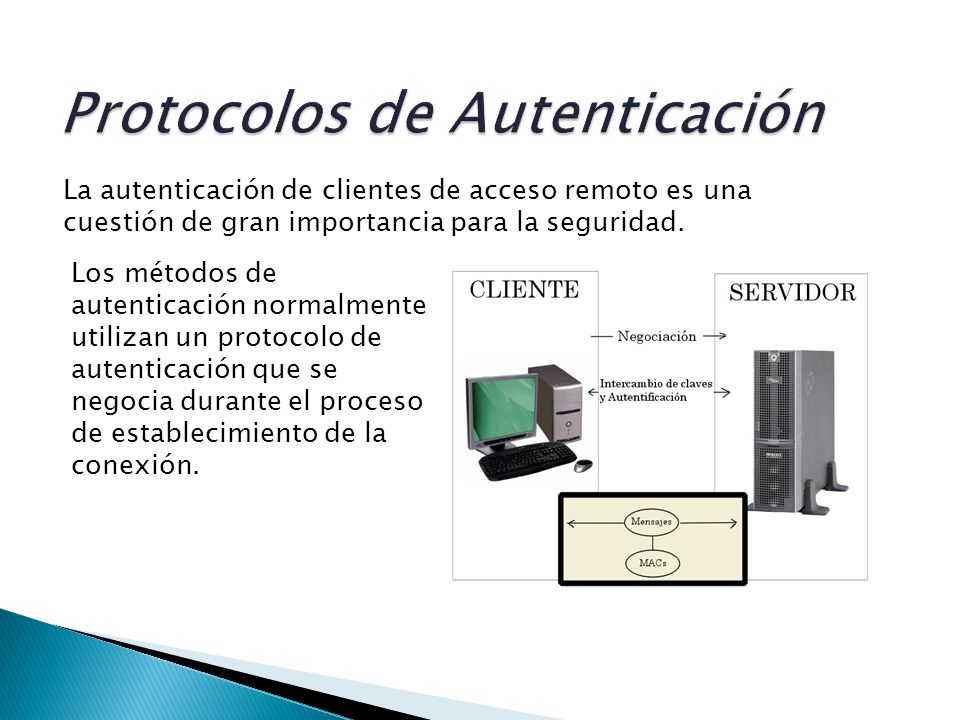 Protocolos de Autenticación

La autenticación de clientes de acceso remoto es una cuestión de gran importancia para la seguridad.

Los métodos de autenticación normalmente utilizan un protocolo de autenticación que se negocia durante el proceso de establecimiento de la conexión.

CLIENTE

SERVIDOR

Negociación

Intercambio de claves y Autentificación

Mensajes

MACs